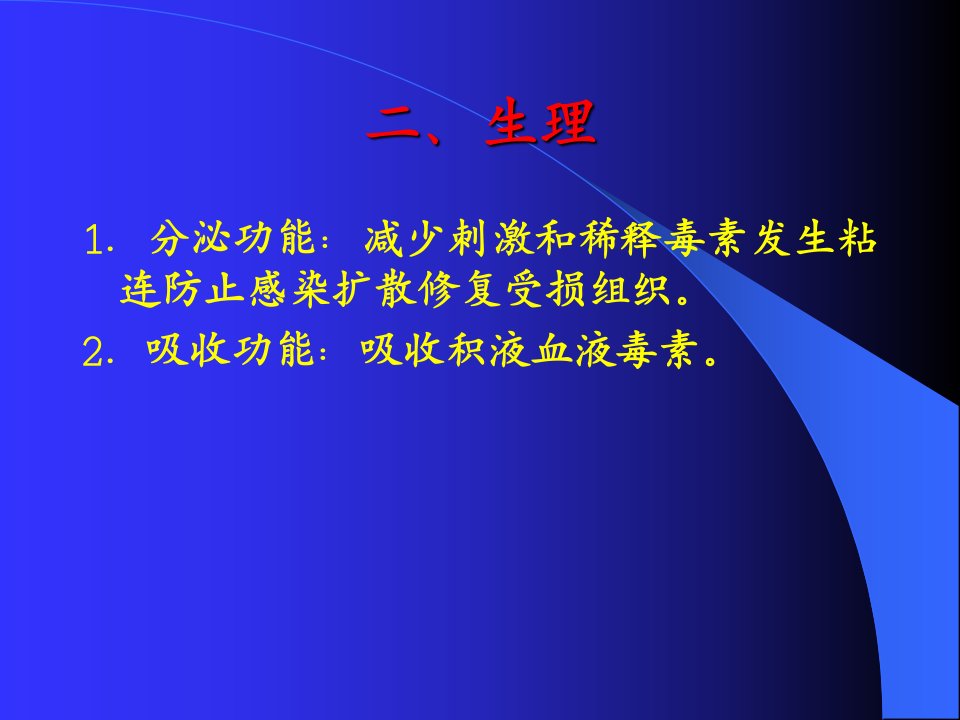 二、生理

1. 分泌功能：减少刺激和稀释毒素发生粘连防止感染扩散修复受损组织。

2. 吸收功能：吸收积液血液毒素。